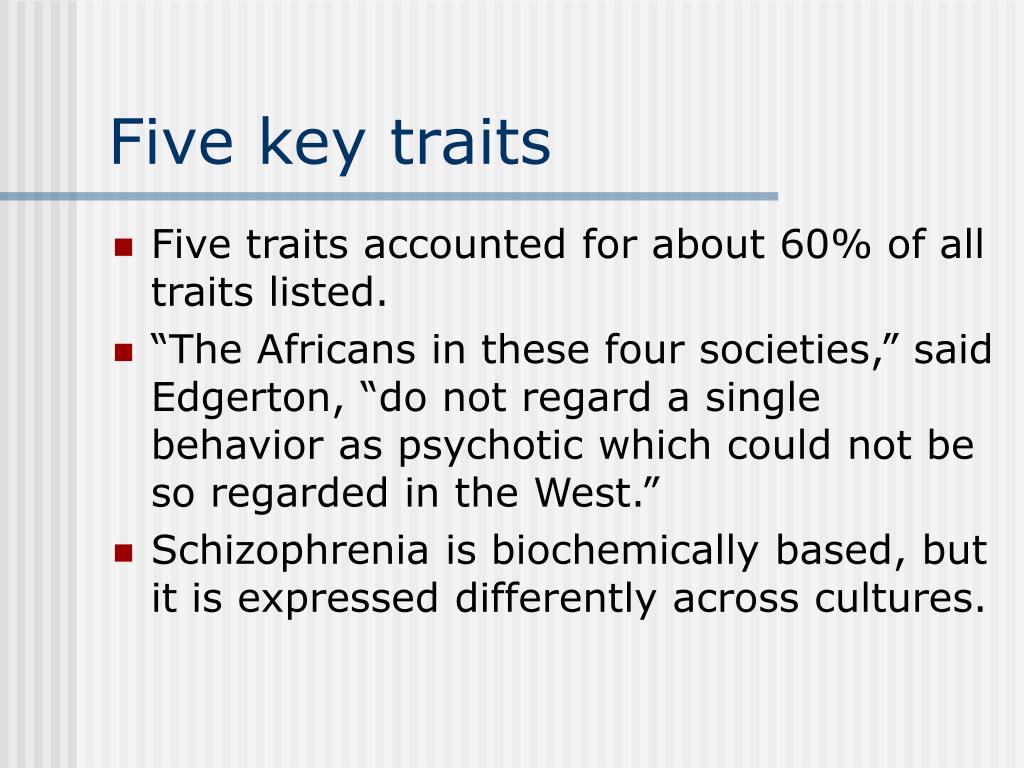 Five key traits

- Five traits accounted for about 60% of all traits listed.
- “The Africans in these four societies,” said Edgerton, “do not regard a single behavior as psychotic which could not be so regarded in the West.”
- Schizophrenia is biochemically based, but it is expressed differently across cultures.